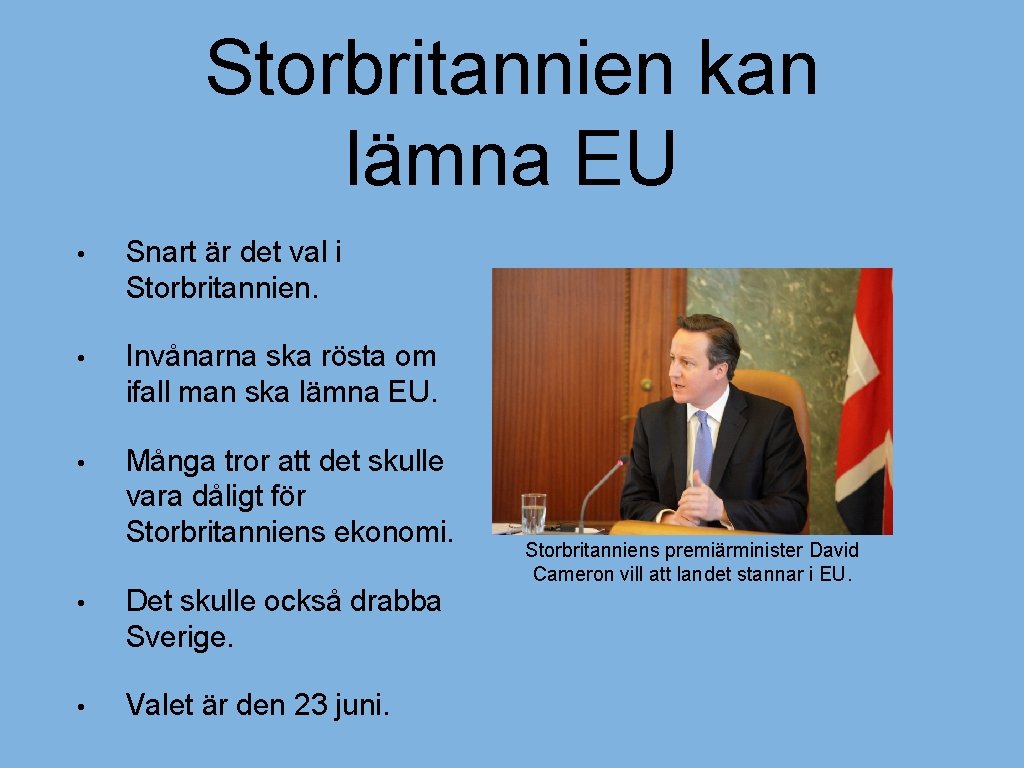 Storbritannien kan lämna EU

• Snart är det val i Storbritannien.

• Invånarna ska rösta om ifall man ska lämna EU.

• Många tror att det skulle vara dåligt för Storbritanniens ekonomi.

• Det skulle också drabba Sverige.

• Valet är den 23 juni.

Storbritanniens premiärminister David Cameron vill att landet stannar i EU.